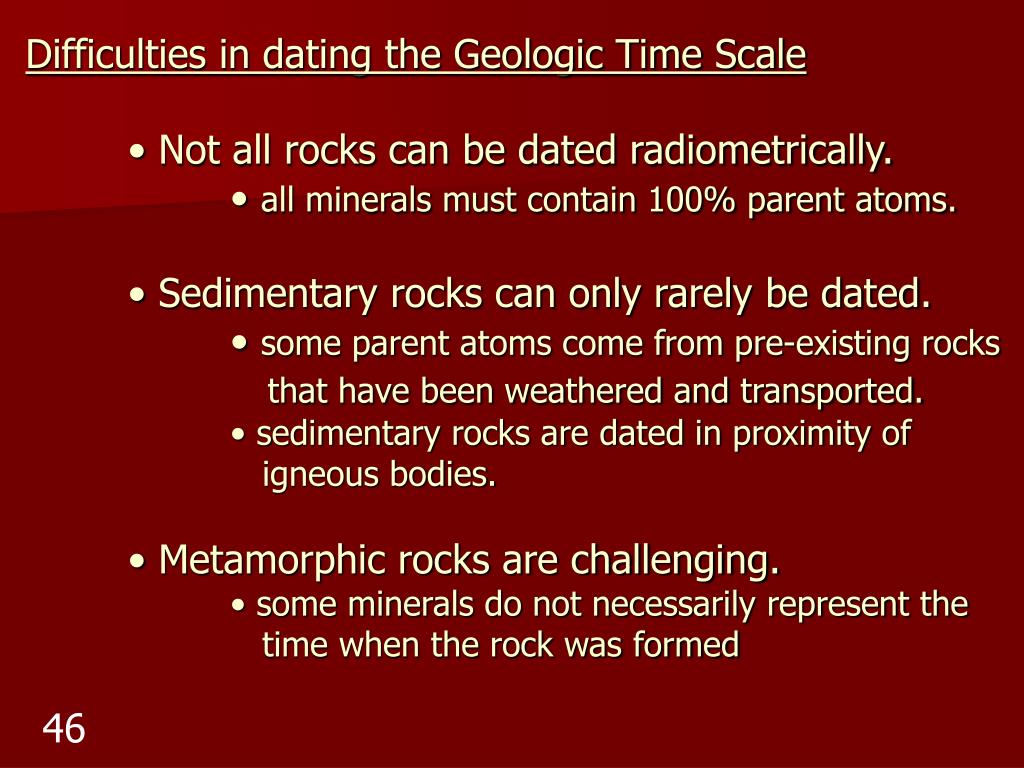 Difficulties in dating the Geologic Time Scale

• Not all rocks can be dated radiometrically.
• all minerals must contain 100% parent atoms.

• Sedimentary rocks can only rarely be dated.
• some parent atoms come from pre-existing rocks that have been weathered and transported.
• sedimentary rocks are dated in proximity of igneous bodies.

• Metamorphic rocks are challenging.
• some minerals do not necessarily represent the time when the rock was formed

46